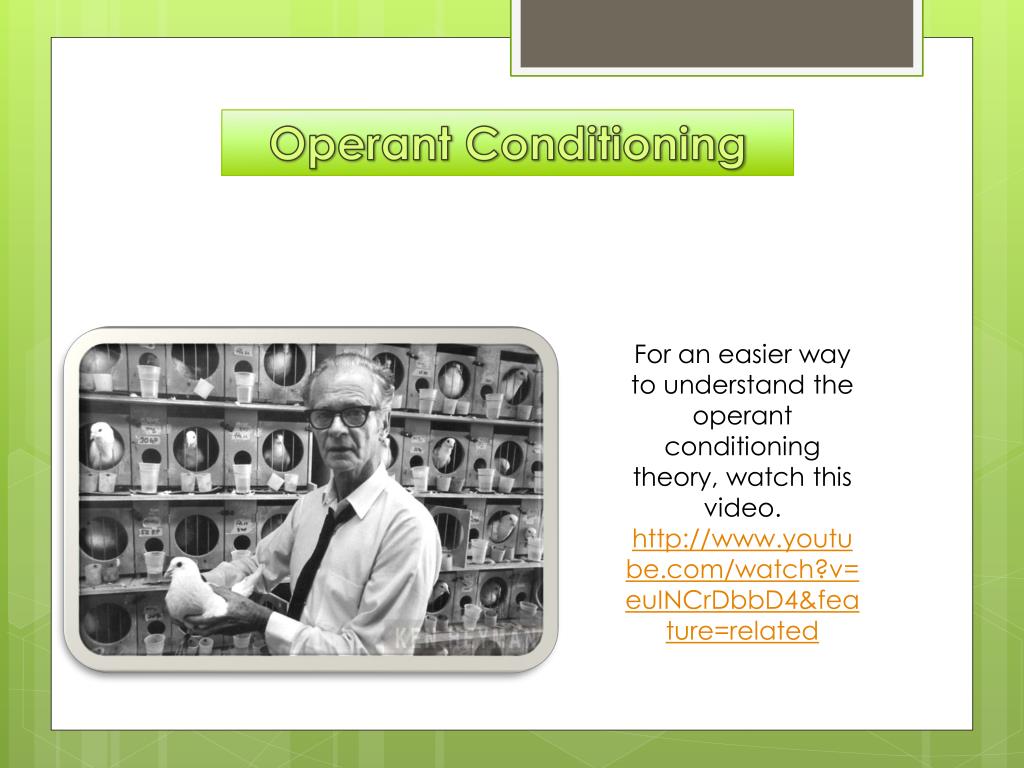 Operant Conditioning

For an easier way to understand the operant conditioning theory, watch this video. http://www.youtube.com/watch?v=euINCrDbbD4&feature=related

KEN HEYMAN